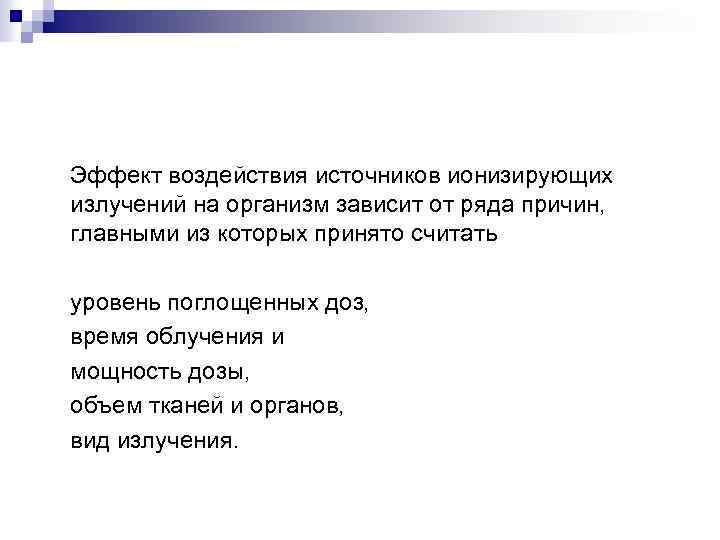 Эффект воздействия источников ионизирующих излучений на организм зависит от ряда причин, главными из которых принято считать

уровень поглощенных доз,
время облучения и
мощность дозы,
объем тканей и органов,
вид излучения.